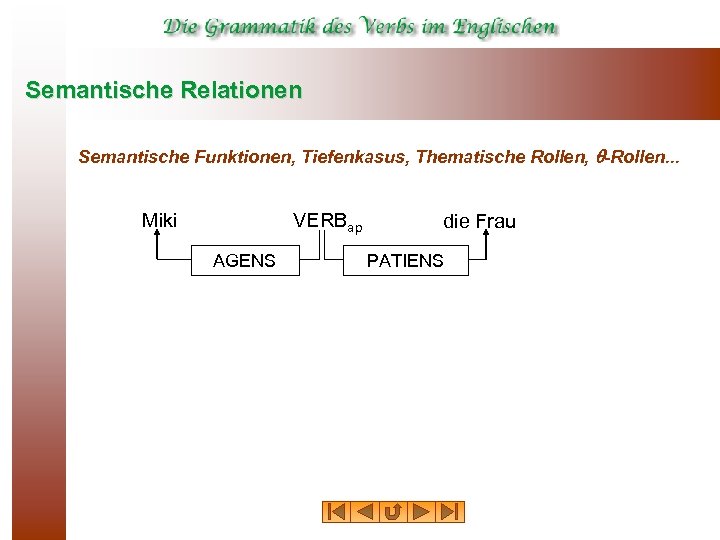 Die Grammatik des Verbs im Englischen

Semantische Relationen

Semantische Funktionen, Tiefenkasus, Thematische Rollen, $\theta$-Rollen...

Miki

VERB$_{ap}$

die Frau

AGENS

PATIENS